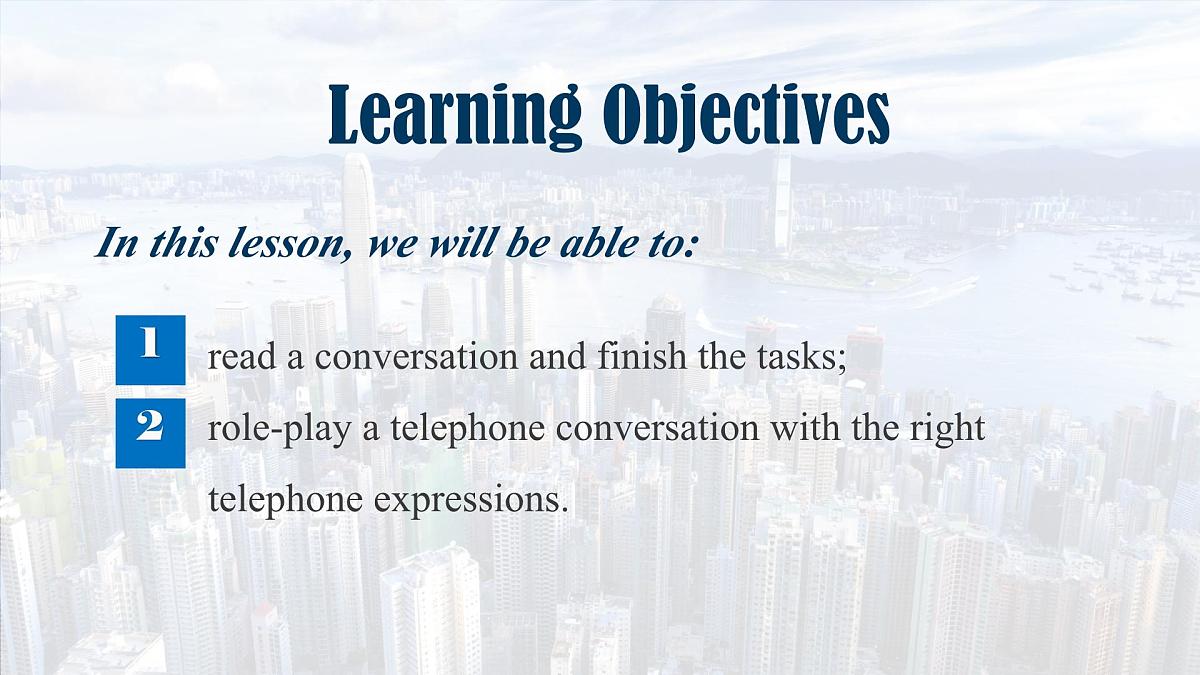 Learning Objectives

In this lesson, we will be able to:

1 read a conversation and finish the tasks;

2 role-play a telephone conversation with the right telephone expressions.